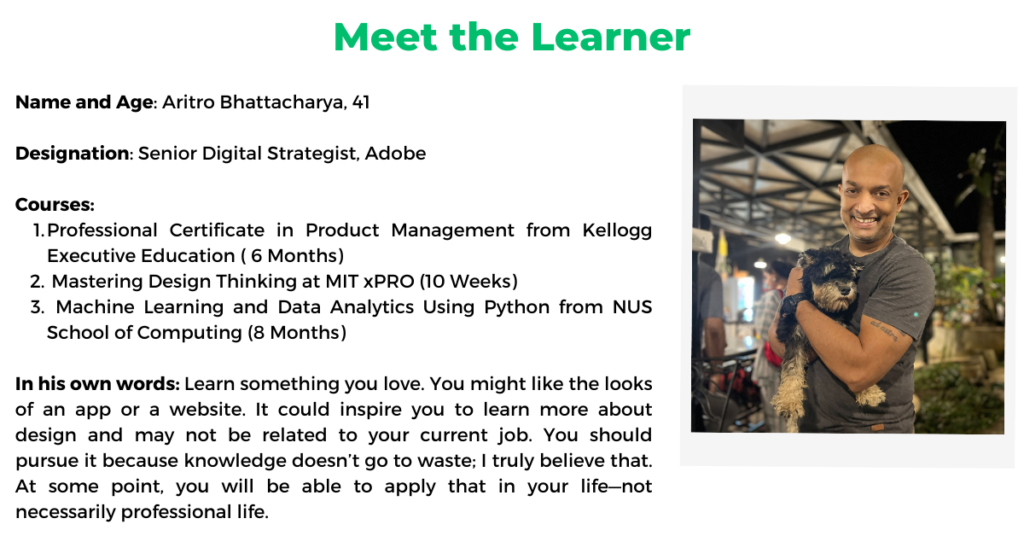 Meet the Learner

Name and Age: Aritro Bhattacharya, 41

Designation: Senior Digital Strategist, Adobe

Courses:
1. Professional Certificate in Product Management from Kellogg Executive Education ( 6 Months)
2. Mastering Design Thinking at MIT xPRO (10 Weeks)
3. Machine Learning and Data Analytics Using Python from NUS School of Computing (8 Months)

In his own words: Learn something you love. You might like the looks of an app or a website. It could inspire you to learn more about design and may not be related to your current job. You should pursue it because knowledge doesn't go to waste; I truly believe that. At some point, you will be able to apply that in your life—not necessarily professional life.